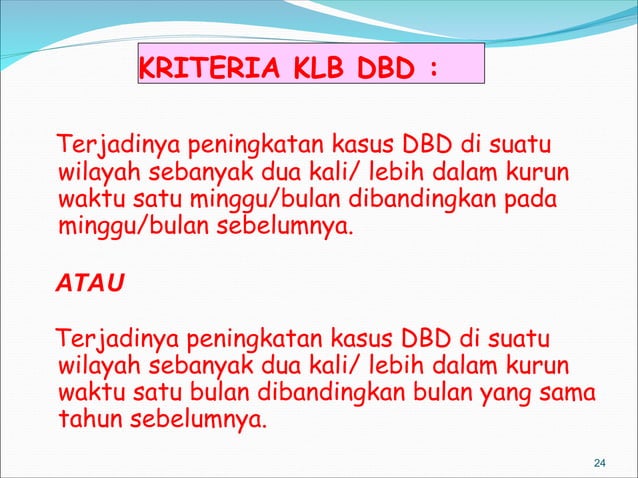 KRITERIA KLB DBD :

Terjadinya peningkatan kasus DBD di suatu wilayah sebanyak dua kali/ lebih dalam kurun waktu satu minggu/bulan dibandingkan pada minggu/bulan sebelumnya.

ATAU

Terjadinya peningkatan kasus DBD di suatu wilayah sebanyak dua kali/ lebih dalam kurun waktu satu bulan dibandingkan bulan yang sama tahun sebelumnya.

24